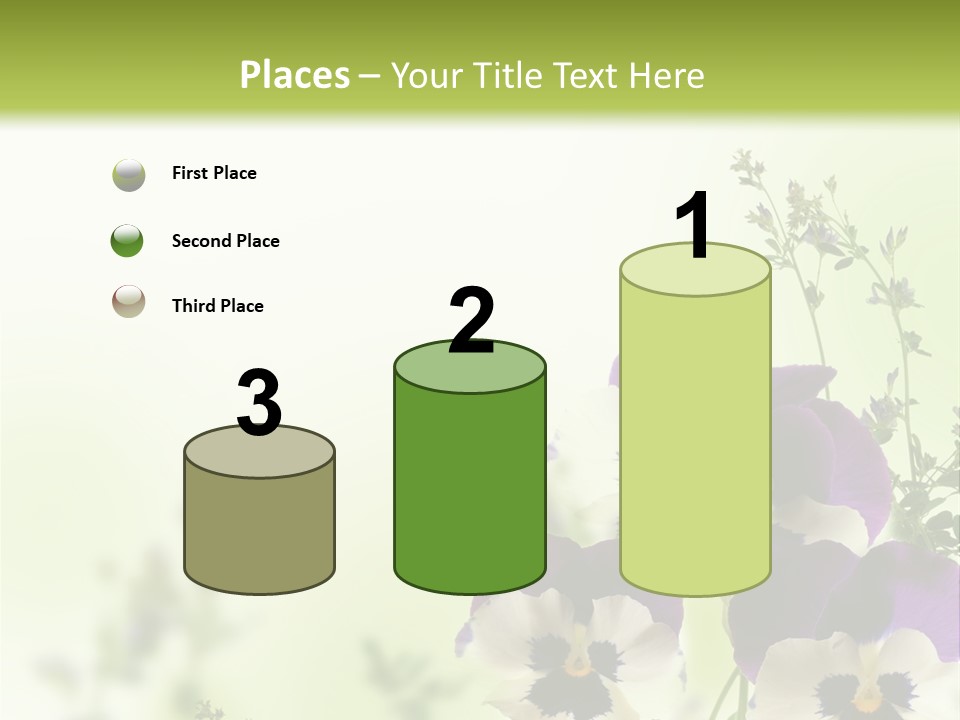 Places – Your Title Text Here

First Place

Second Place

Third Place

3

2

1